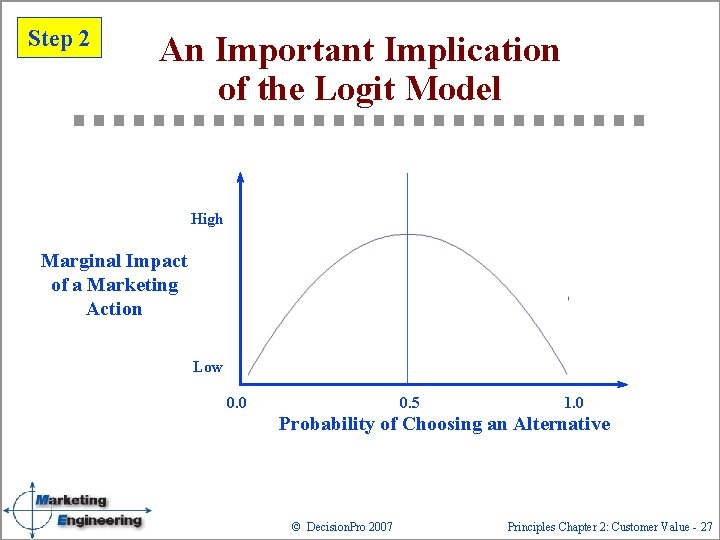 Step 2

An Important Implication of the Logit Model

High

Marginal Impact of a Marketing Action

Low

0.0

0.5

1.0

Probability of Choosing an Alternative

Marketing Engineering

© DecisionPro 2007

Principles Chapter 2: Customer Value - 27